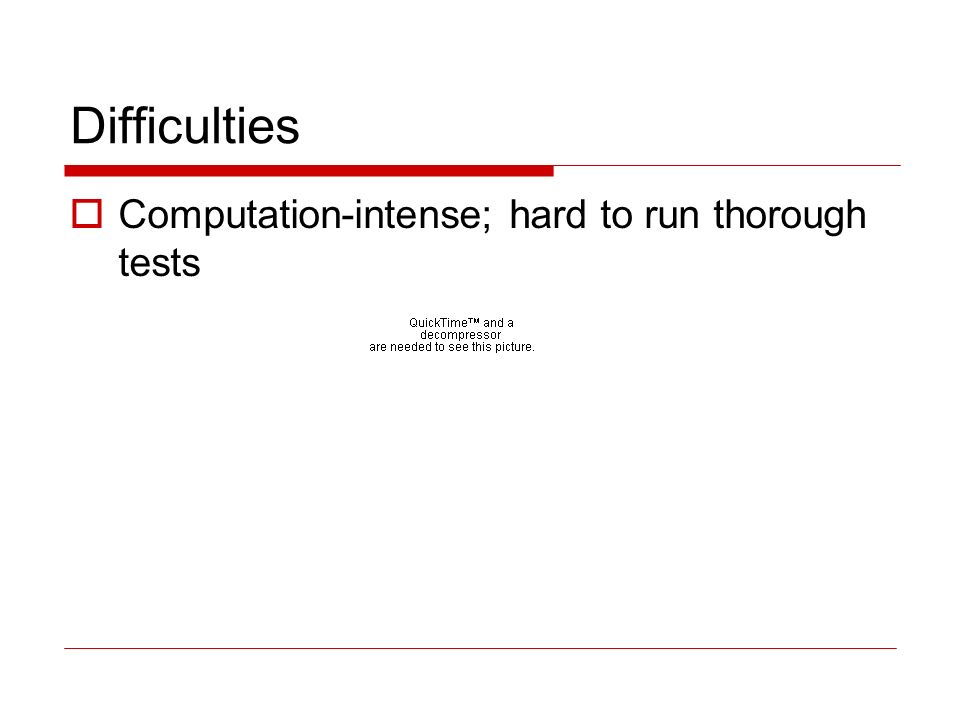 Difficulties

Computation-intense; hard to run thorough tests

QuickTime™ and a decompressor are needed to see this picture.